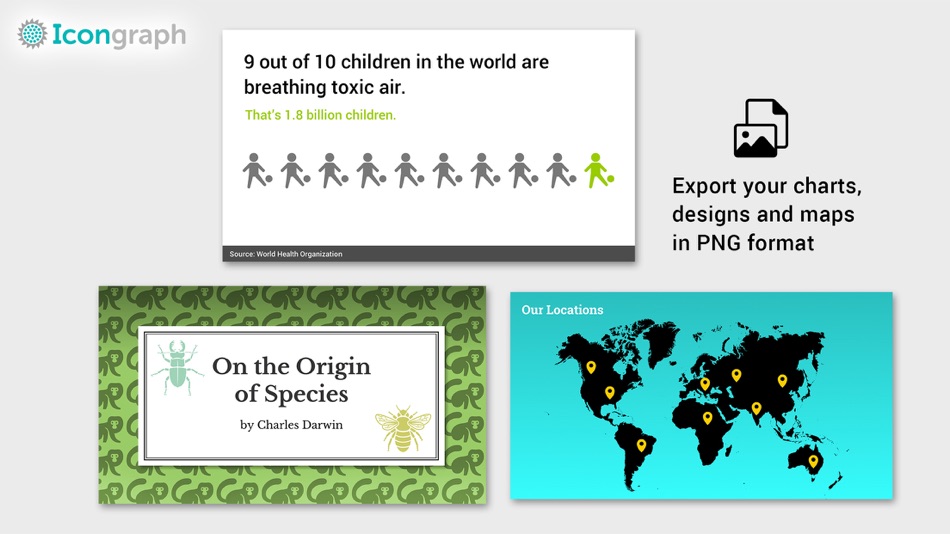 Icongraph

9 out of 10 children in the world are breathing toxic air.

That's 1.8 billion children.

Source: World Health Organization

Export your charts, designs and maps in PNG format

On the Origin of Species

by Charles Darwin

Our Locations